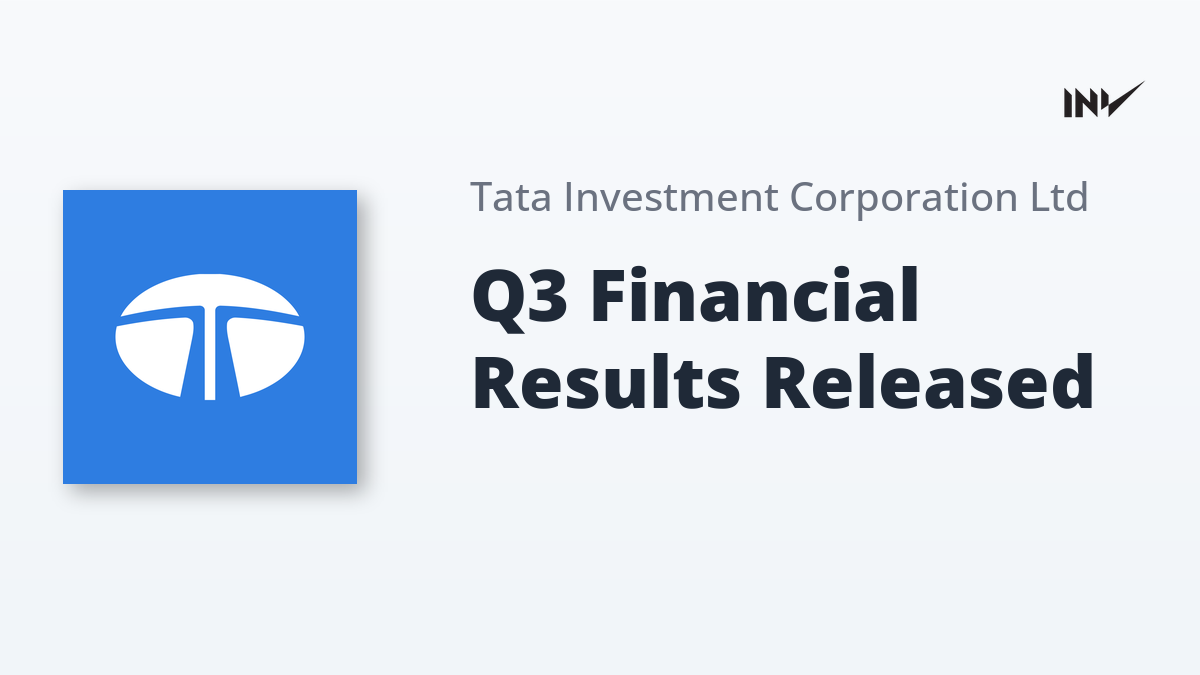 INV

Tata Investment Corporation Ltd

Q3 Financial Results Released